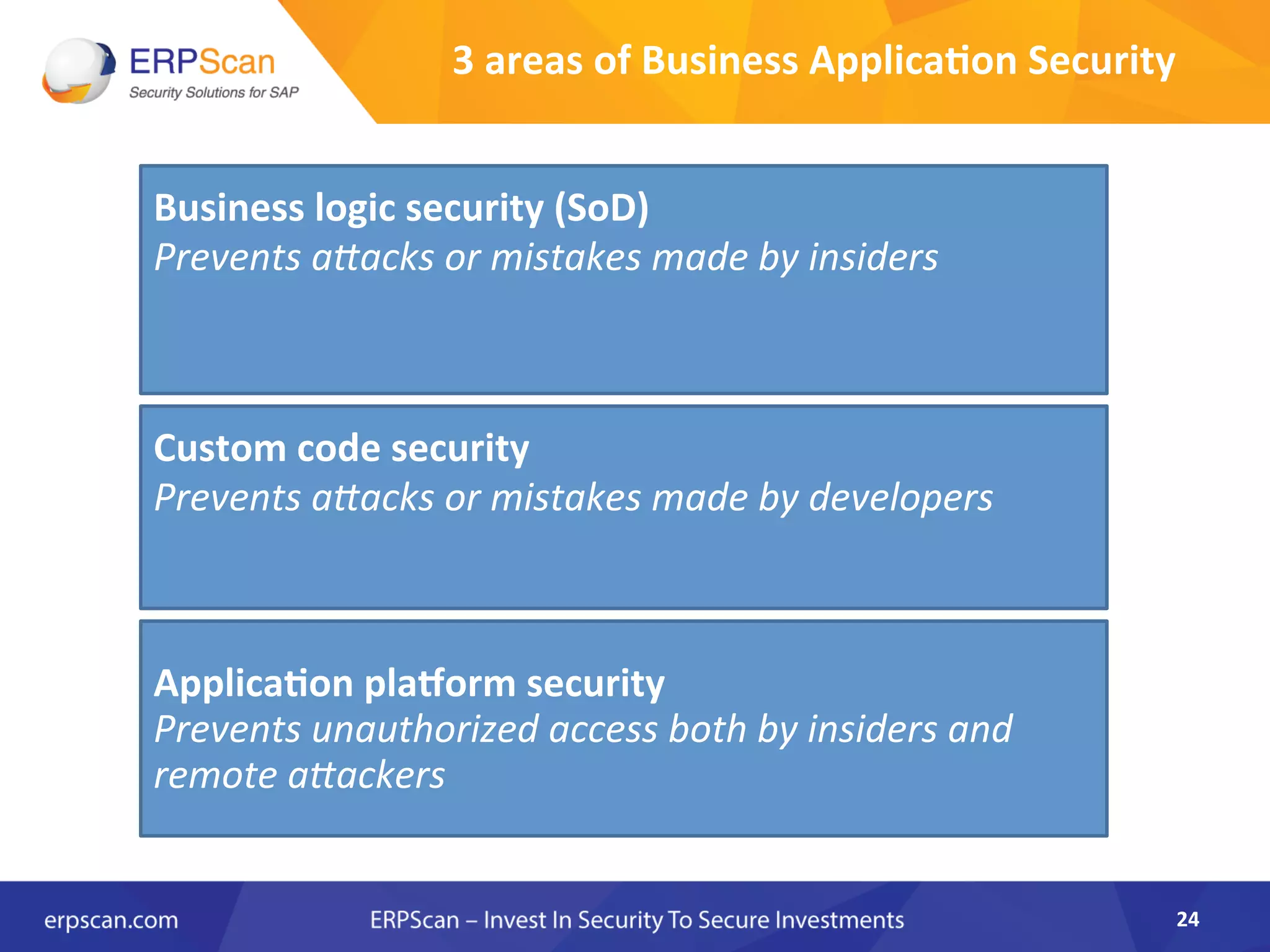 ERPScan
Security Solutions for SAP

3 areas of Business Application Security

Business logic security (SoD)
Prevents attacks or mistakes made by insiders

Custom code security
Prevents attacks or mistakes made by developers

Application platform security
Prevents unauthorized access both by insiders and remote attackers

erpscan.com ERPScan – Invest In Security To Secure Investments 24